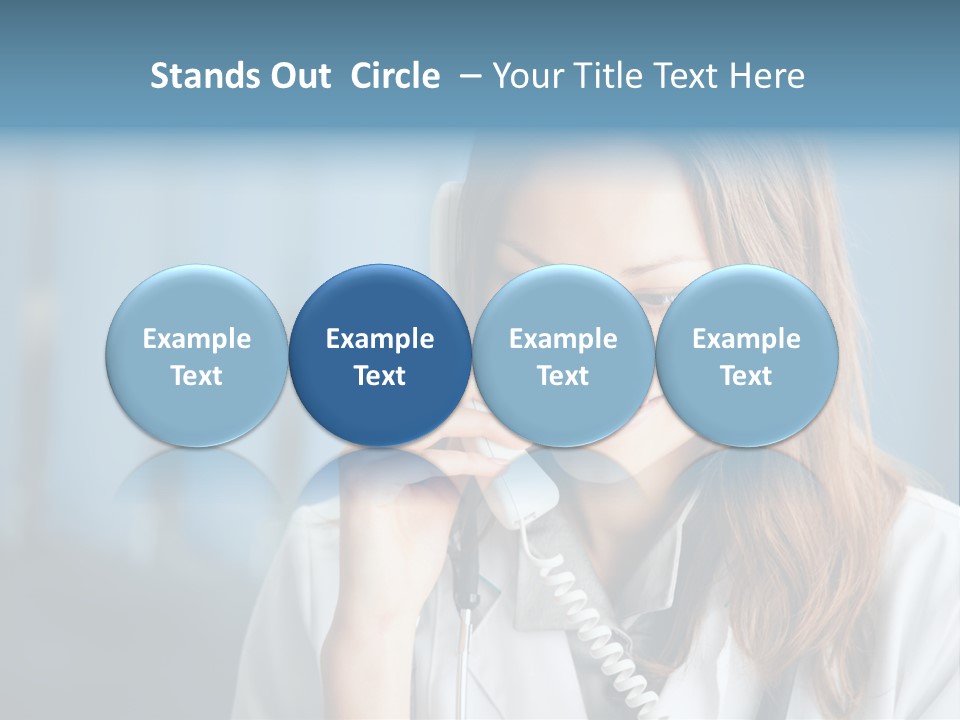 Stands Out Circle – Your Title Text Here

Example Text

Example Text

Example Text

Example Text